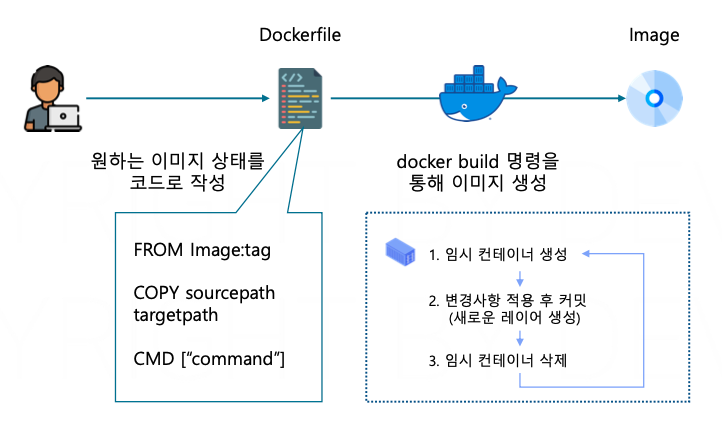 Dockerfile

Image

원하는 이미지 상태를 코드로 작성

docker build 명령을 통해 이미지 생성

FROM Image:tag

COPY sourcepath targetpath

CMD [“command”]

1. 임시 컨테이너 생성

2. 변경사항 적용 후 커밋 (새로운 레이어 생성)

3. 임시 컨테이너 삭제